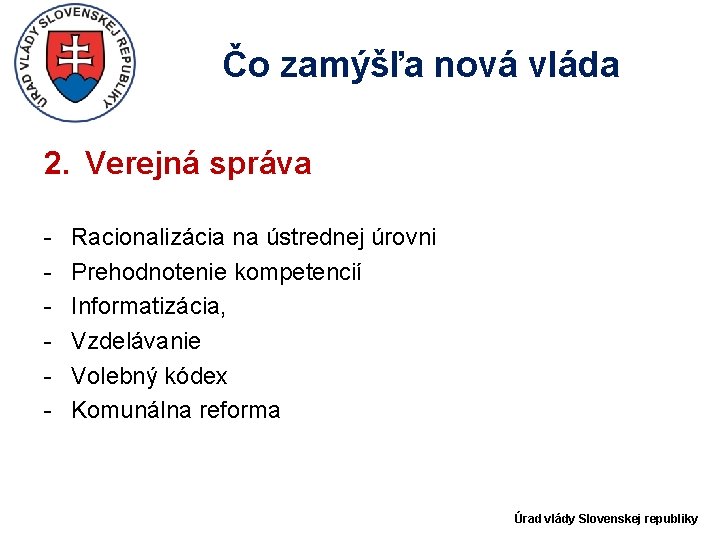 ÚRAD VLÁDY SLOVENSKEJ REPUBLIKY

Čo zamýšľa nová vláda

2. Verejná správa

- Racionalizácia na ústrednej úrovni
- Prehodnotenie kompetencií
- Informatizácia,
- Vzdelávanie
- Volebný kódex
- Komunálna reforma

Úrad vlády Slovenskej republiky